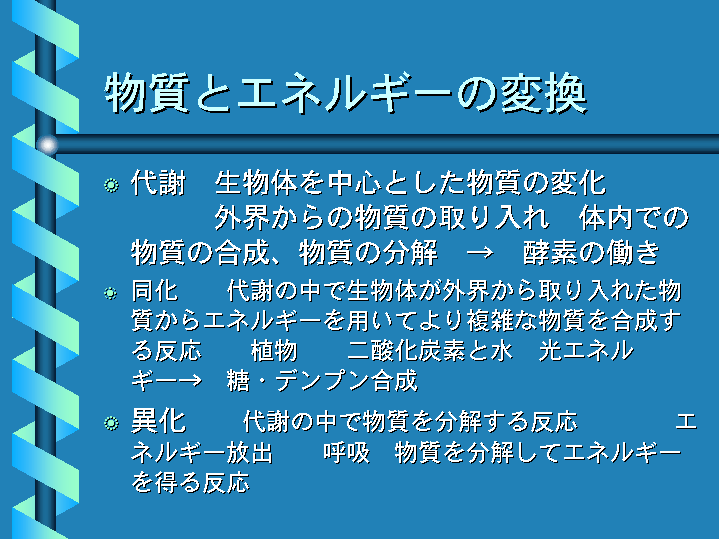 物質とエネルギーの変換

代謝　生物体を中心とした物質の変化　外界からの物質の取り入れ　体内での物質の合成、物質の分解　→　酵素の働き

同化　代謝の中で生物体が外界から取り入れた物質からエネルギーを用いてより複雑な物質を合成する反応　植物　二酸化炭素と水　光エネルギー→　糖・デンプン合成

異化　代謝の中で物質を分解する反応　エネルギー放出　呼吸　物質を分解してエネルギーを得る反応